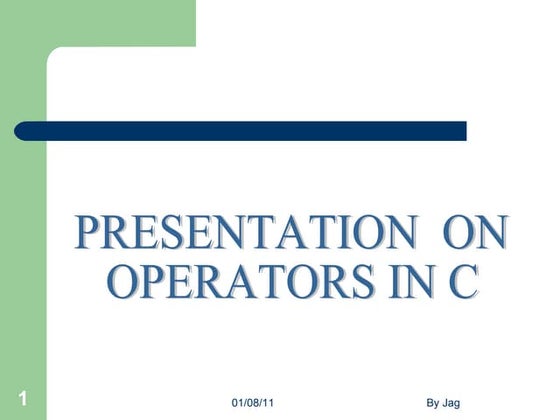 PRESENTATION ON OPERATORS IN C

1

01/08/11

By Jag